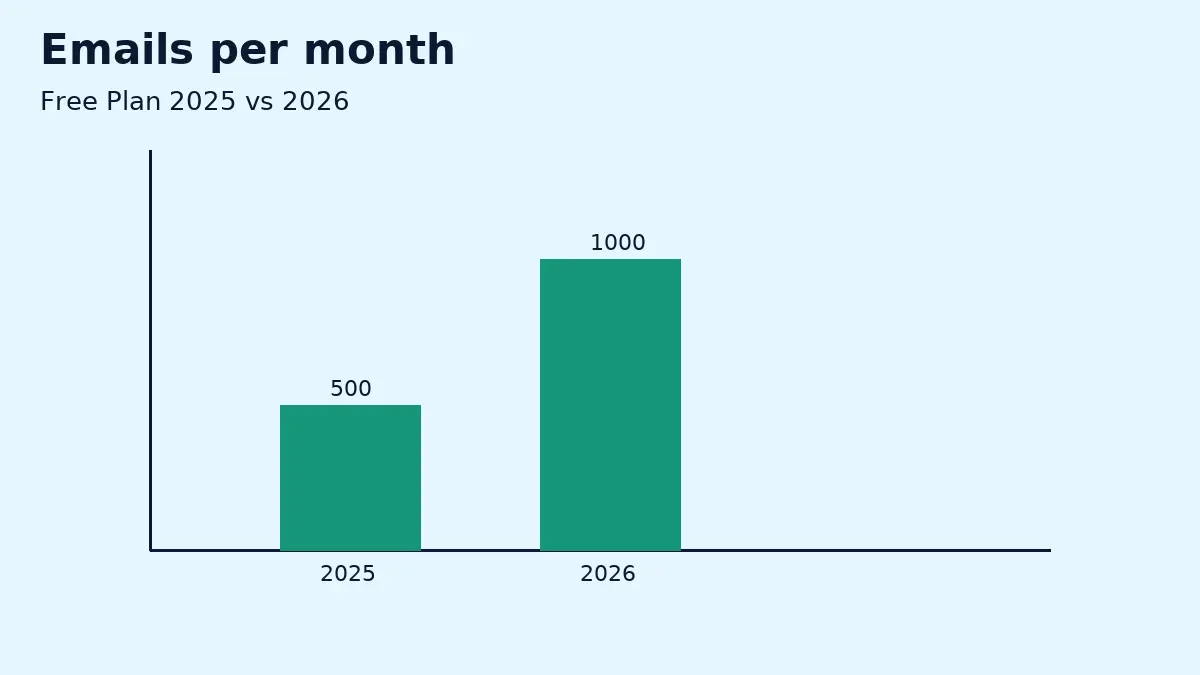 Emails per month

Free Plan 2025 vs 2026

500

1000

2025

2026